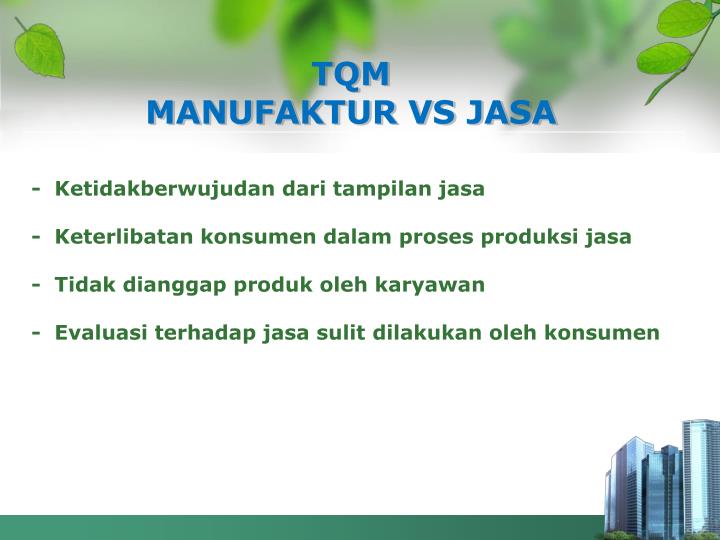 TQM
MANUFAKTUR VS JASA

- Ketidakberwujudan dari tampilan jasa

- Keterlibatan konsumen dalam proses produksi jasa

- Tidak dianggap produk oleh karyawan

- Evaluasi terhadap jasa sulit dilakukan oleh konsumen